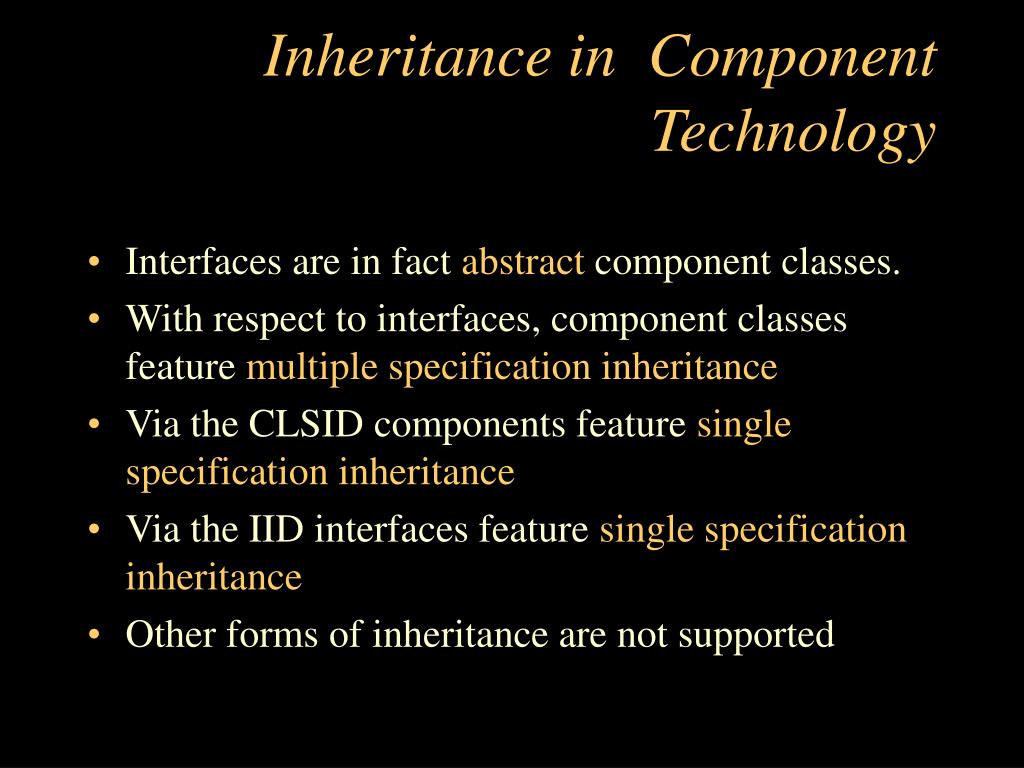 Inheritance in Component Technology

• Interfaces are in fact abstract component classes.
• With respect to interfaces, component classes feature multiple specification inheritance
• Via the CLSID components feature single specification inheritance
• Via the IID interfaces feature single specification inheritance
• Other forms of inheritance are not supported